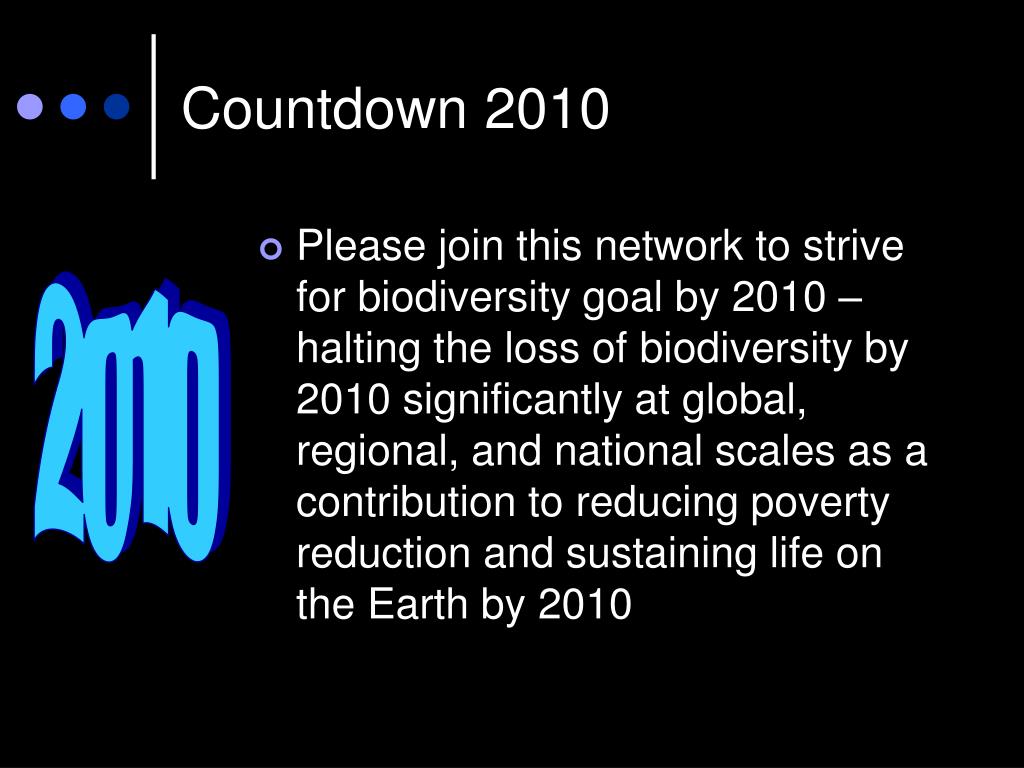 Countdown 2010

2010

Please join this network to strive for biodiversity goal by 2010 – halting the loss of biodiversity by 2010 significantly at global, regional, and national scales as a contribution to reducing poverty reduction and sustaining life on the Earth by 2010